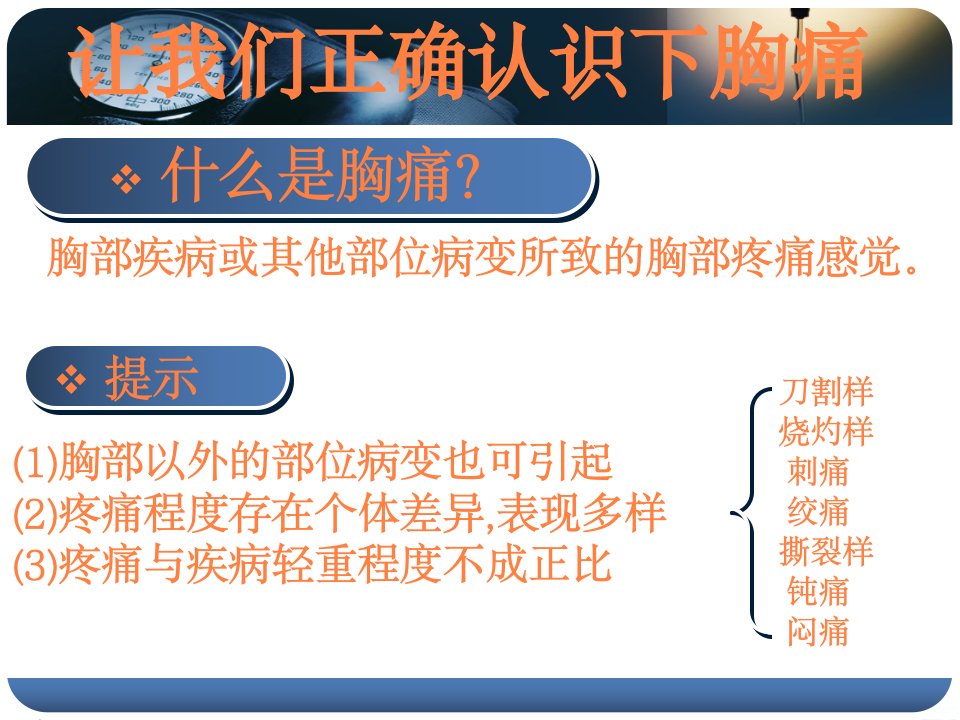 让我们正确认识下胸痛

❖ 什么是胸痛?

胸部疾病或其他部位病变所致的胸部疼痛感觉。

❖ 提示

(1)胸部以外的部位病变也可引起
(2)疼痛程度存在个体差异,表现多样
(3)疼痛与疾病轻重程度不成正比

刀割样
烧灼样
刺痛
绞痛
撕裂样
钝痛
闷痛